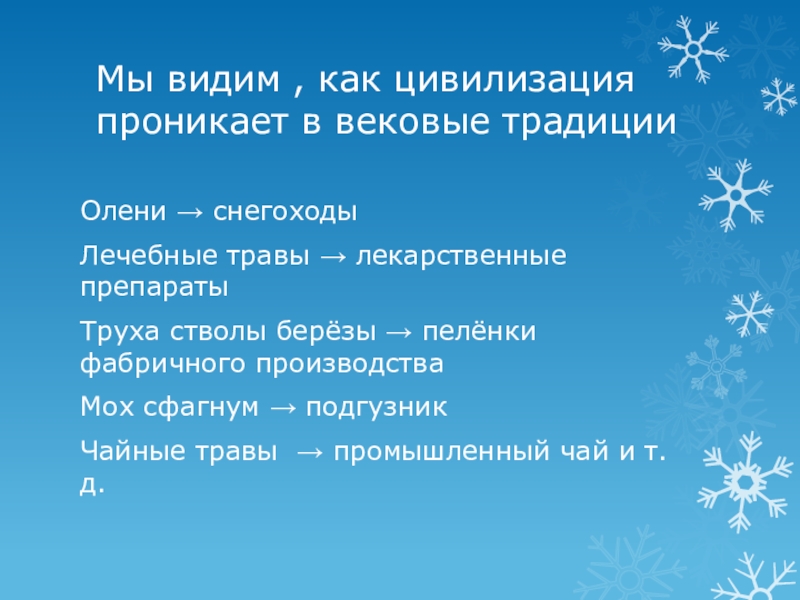 Мы видим , как цивилизация проникает в вековые традиции

Олени → снегоходы

Лечебные травы → лекарственные препараты

Труха стволы берёзы → пелёнки фабричного производства

Мох сфагнум → подгузник

Чайные травы → промышленный чай и т. д.